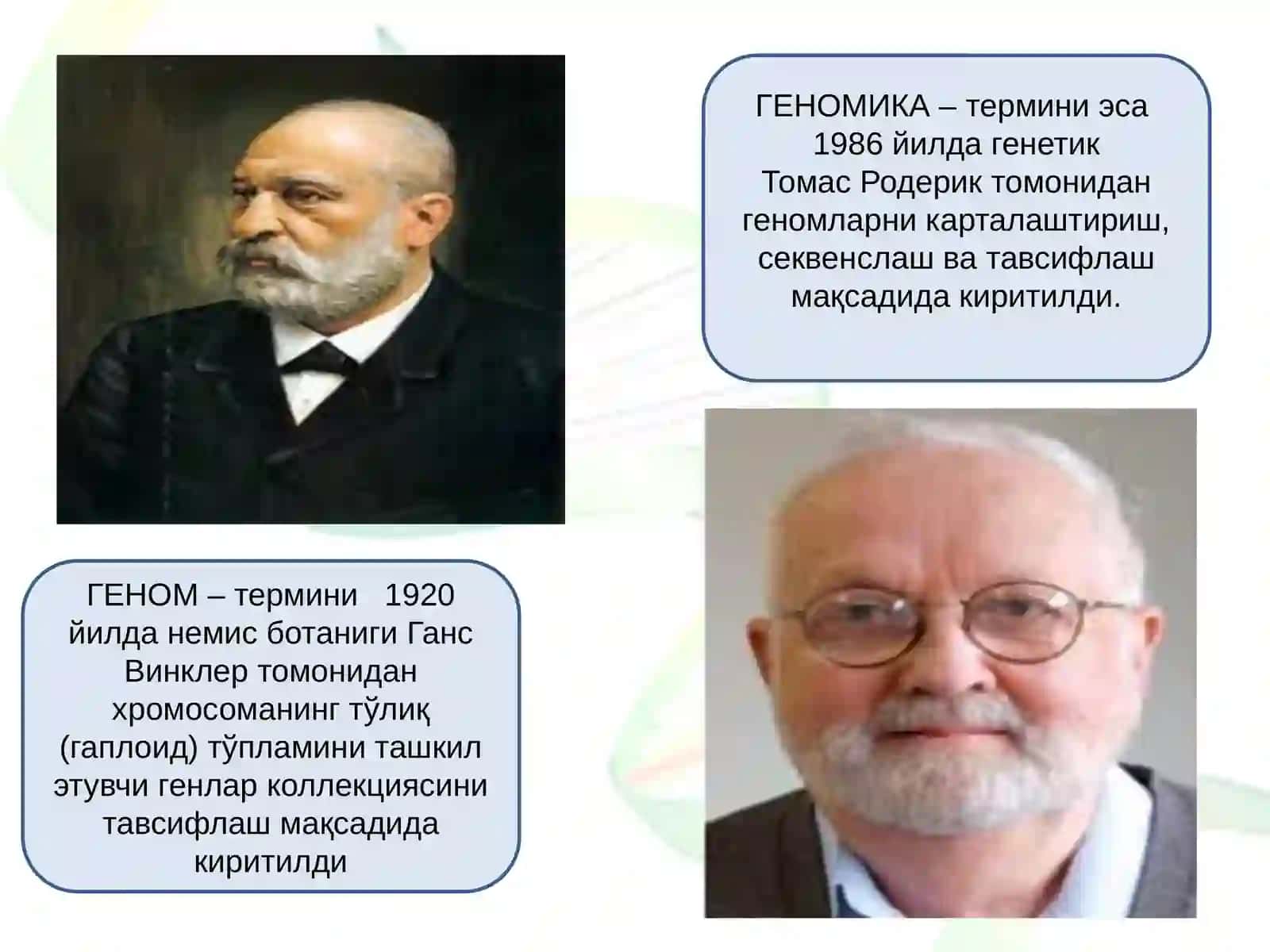 ГЕНОМИКА – термини эса 1986 йилда генетик Томас Родерик томонидан геномларни карталаштириш, секвенслаш ва тавсифлаш мақсадида киритилди.

ГЕНОМ – термини 1920 йилда немис ботаниги Ганс Винклер томонидан хромосоманинг тўлиқ (гаплоид) тўпламини ташкил этувчи генлар коллекциясини тавсифлаш мақсадида киритилди